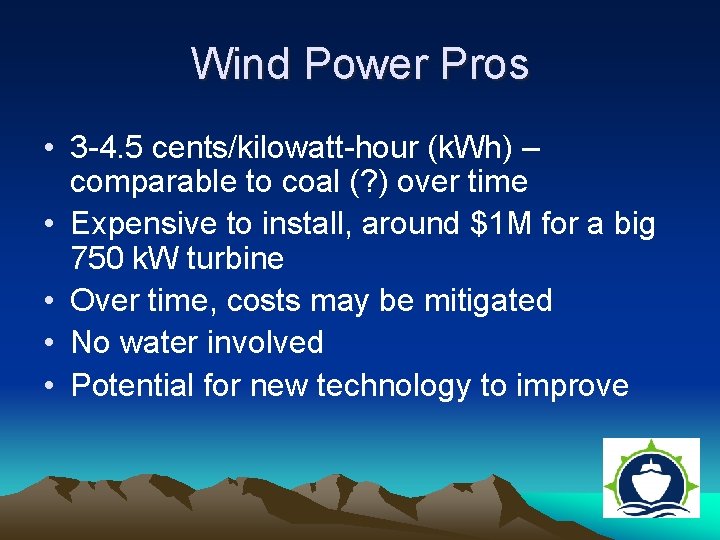 Wind Power Pros

• 3-4.5 cents/kilowatt-hour (kWh) – comparable to coal (?) over time
• Expensive to install, around \$1M for a big 750 kW turbine
• Over time, costs may be mitigated
• No water involved
• Potential for new technology to improve